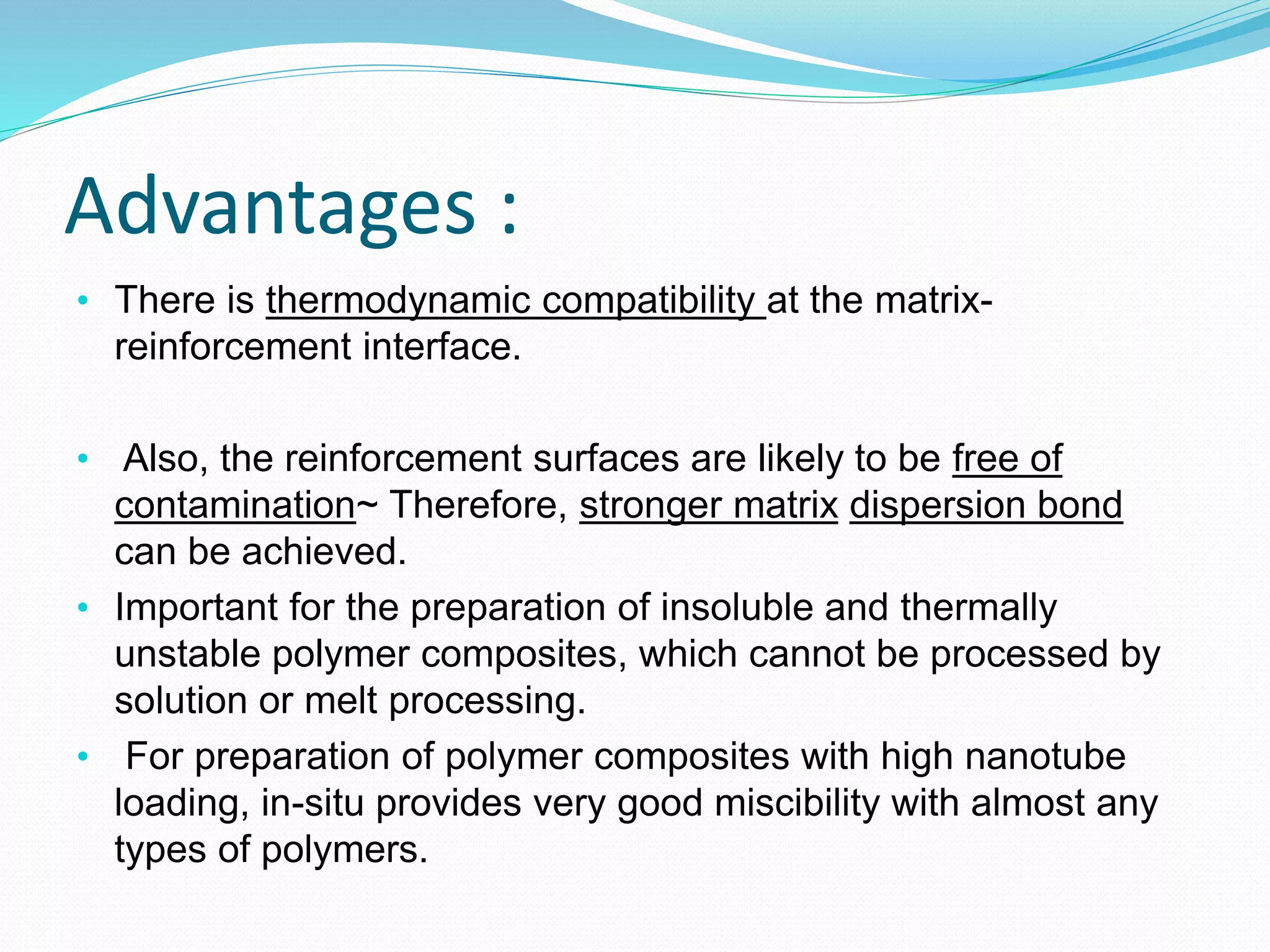 Advantages :

• There is thermodynamic compatibility at the matrix-reinforcement interface.

• Also, the reinforcement surfaces are likely to be free of contamination~ Therefore, stronger matrix dispersion bond can be achieved.

• Important for the preparation of insoluble and thermally unstable polymer composites, which cannot be processed by solution or melt processing.

• For preparation of polymer composites with high nanotube loading, in-situ provides very good miscibility with almost any types of polymers.